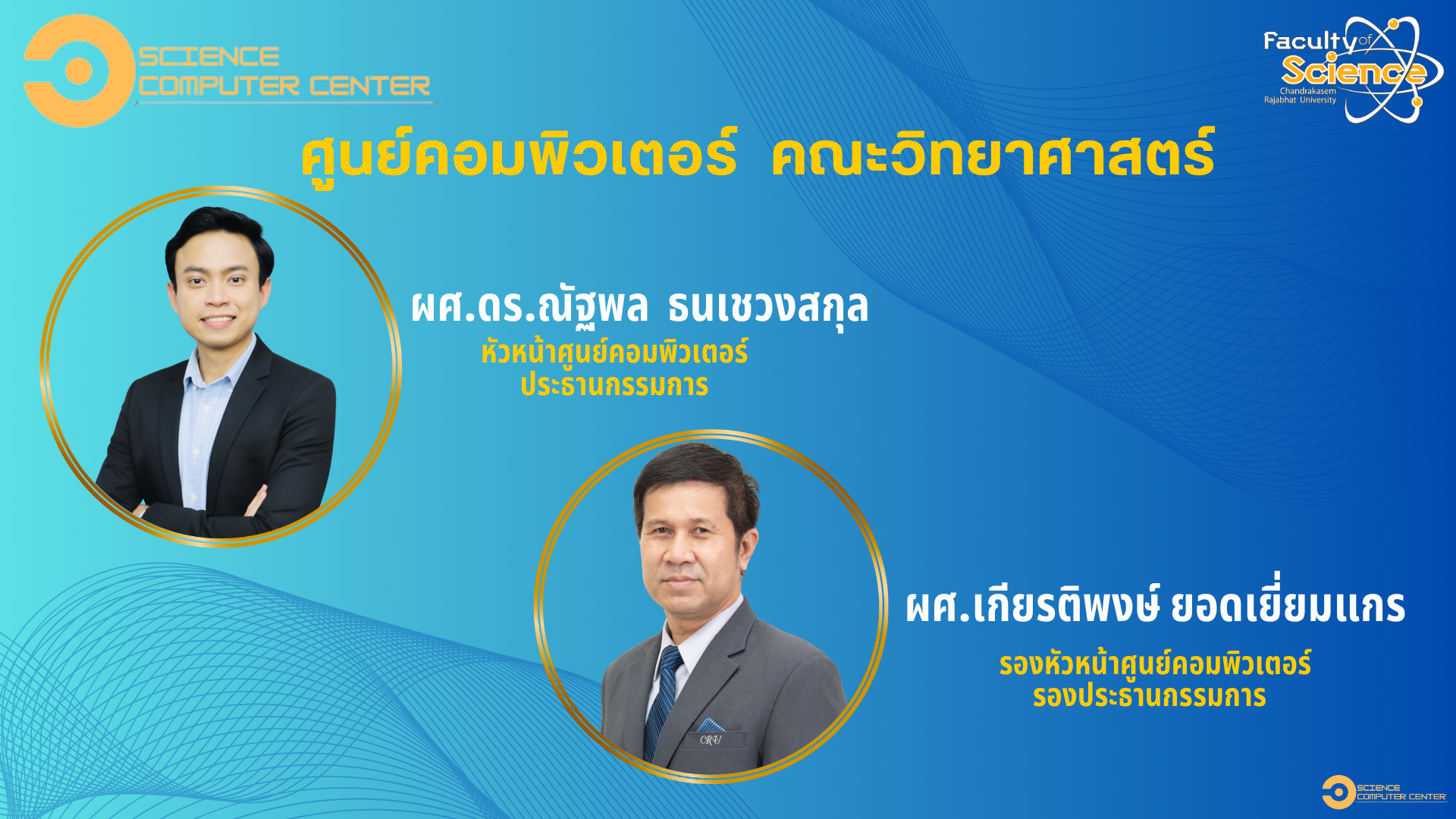 SCIENCE
COMPUTER CENTER

Faculty of Science
Chandrakasem Rajabhat University

ศูนย์คอมพิวเตอร์ คณะวิทยาศาสตร์

ผศ.ดร.ณัฐพล ธนเชวงสกุล
หัวหน้าศูนย์คอมพิวเตอร์
ประธานกรรมการ

CRU

ผศ.เกียรติพงษ์ ยอดเยี่ยมแกร
รองหัวหน้าศูนย์คอมพิวเตอร์
รองประธานกรรมการ

SCIENCE
COMPUTER CENTER